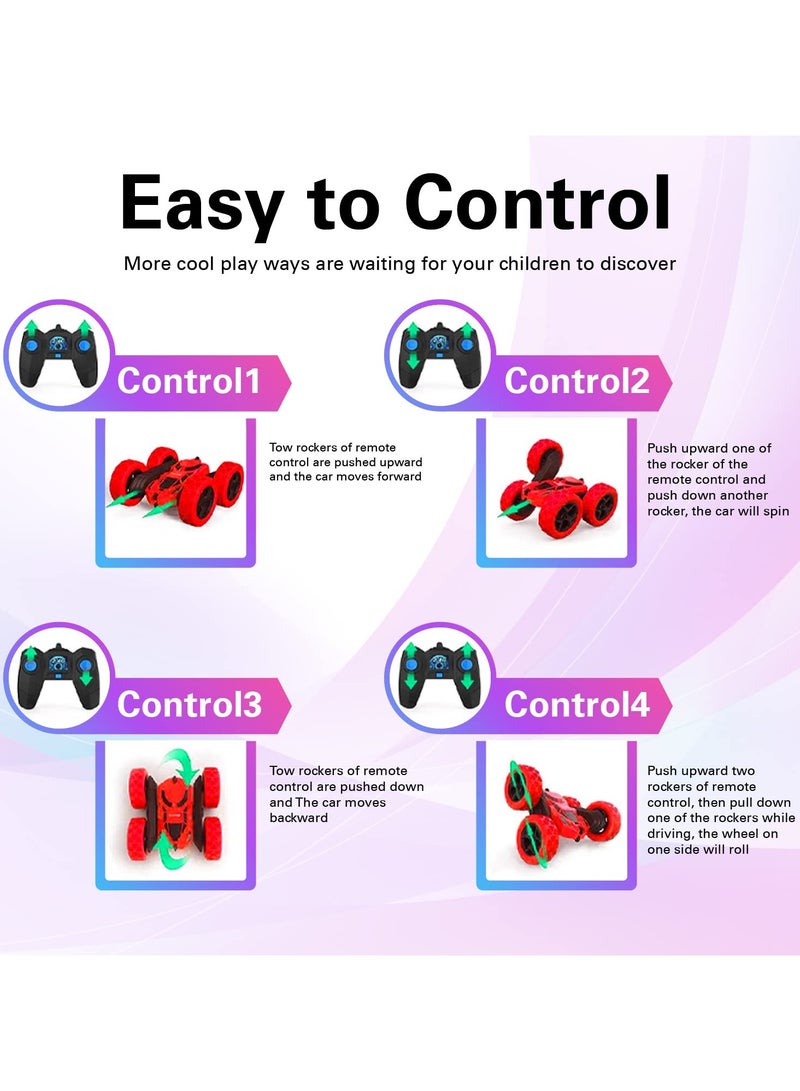 Easy to Control

More cool play ways are waiting for your children to discover

Control1

Tow rockers of remote control are pushed upward and the car moves forward

Control2

Push upward one of the rocker of the remote control and push down another rocker, the car will spin

Control3

Tow rockers of remote control are pushed down and The car moves backward

Control4

Push upward two rockers of remote control, then pull down one of the rockers while driving, the wheel on one side will roll